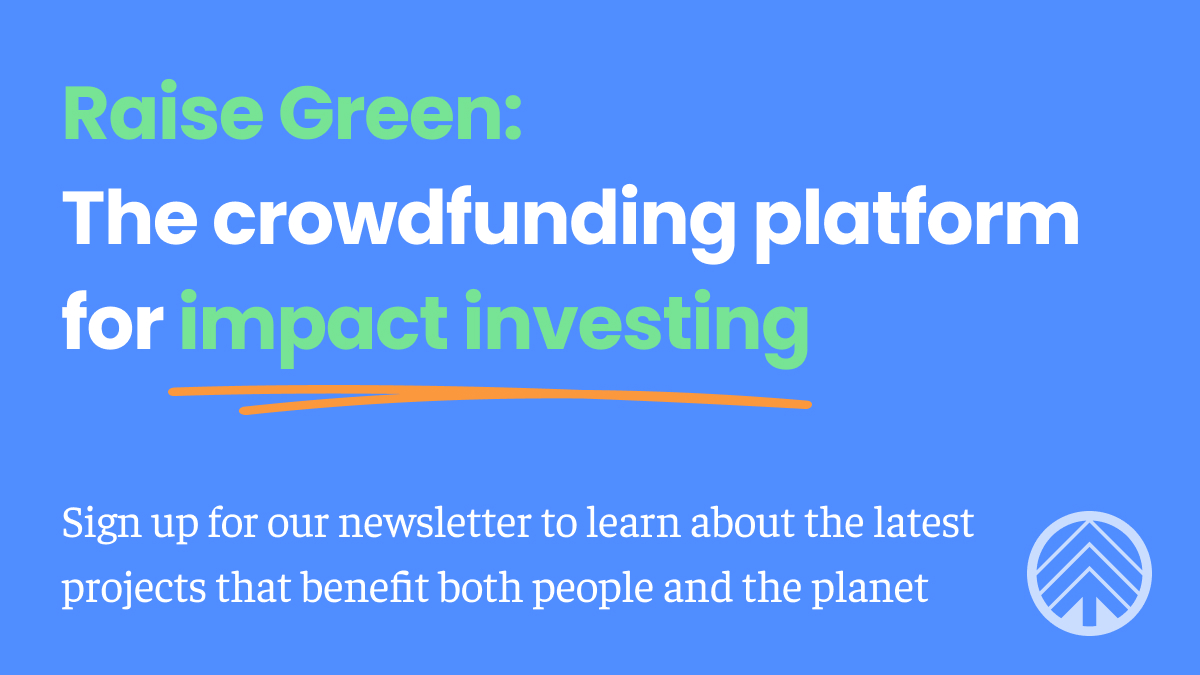 Raise Green:
The crowdfunding platform for impact investing

Sign up for our newsletter to learn about the latest projects that benefit both people and the planet